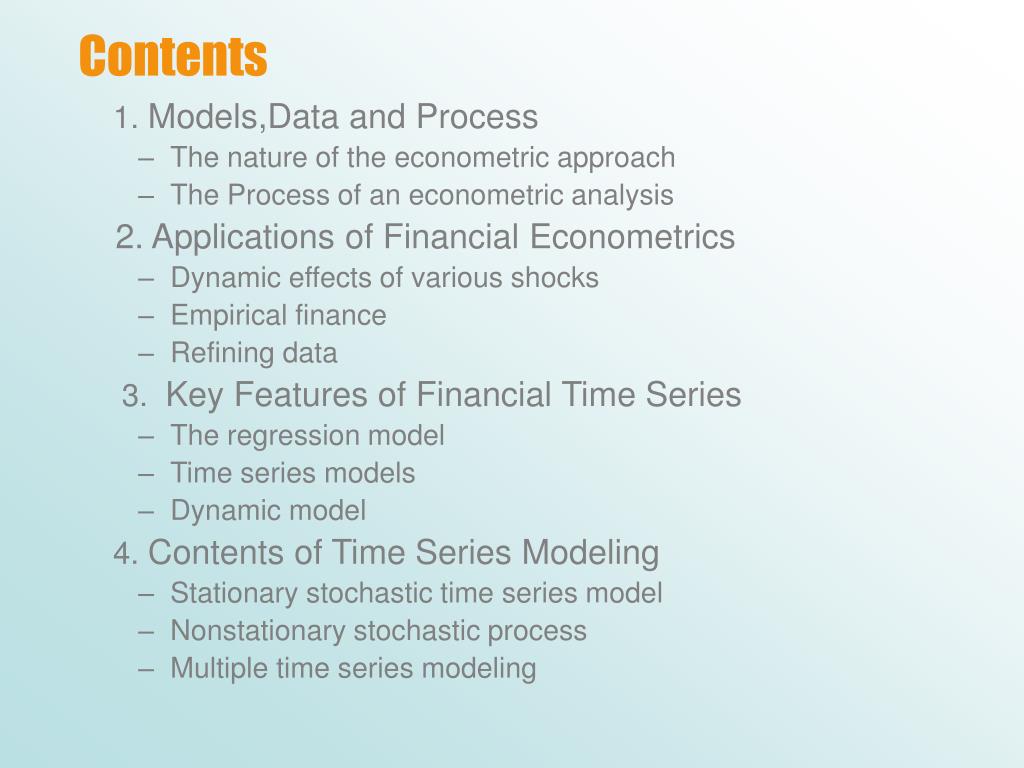 Contents

1. Models,Data and Process
– The nature of the econometric approach
– The Process of an econometric analysis

2. Applications of Financial Econometrics
– Dynamic effects of various shocks
– Empirical finance
– Refining data

3. Key Features of Financial Time Series
– The regression model
– Time series models
– Dynamic model

4. Contents of Time Series Modeling
– Stationary stochastic time series model
– Nonstationary stochastic process
– Multiple time series modeling